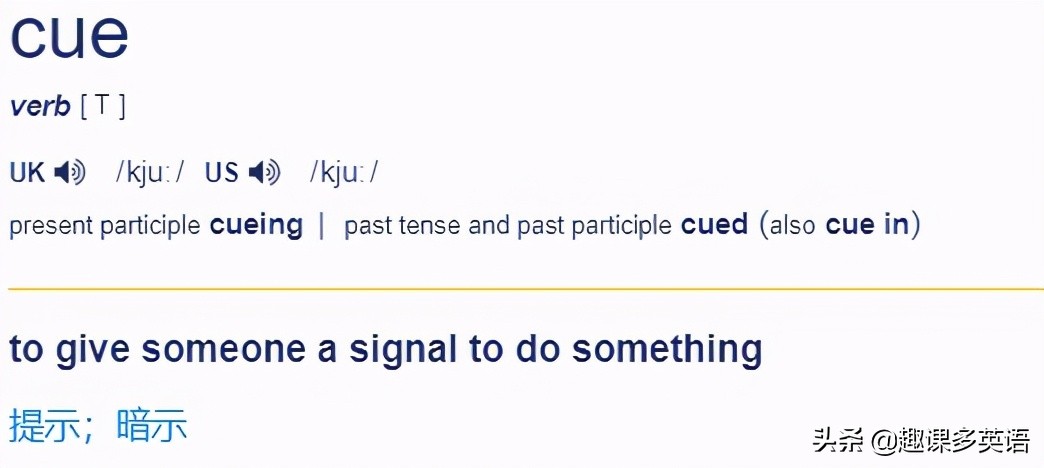 cue

verb [ T ]

UK /kjuː/ US /kjuː/

present participle cueing | past tense and past participle cued (also cue in)

to give someone a signal to do something

提示；暗示

头条 @趣课多英语